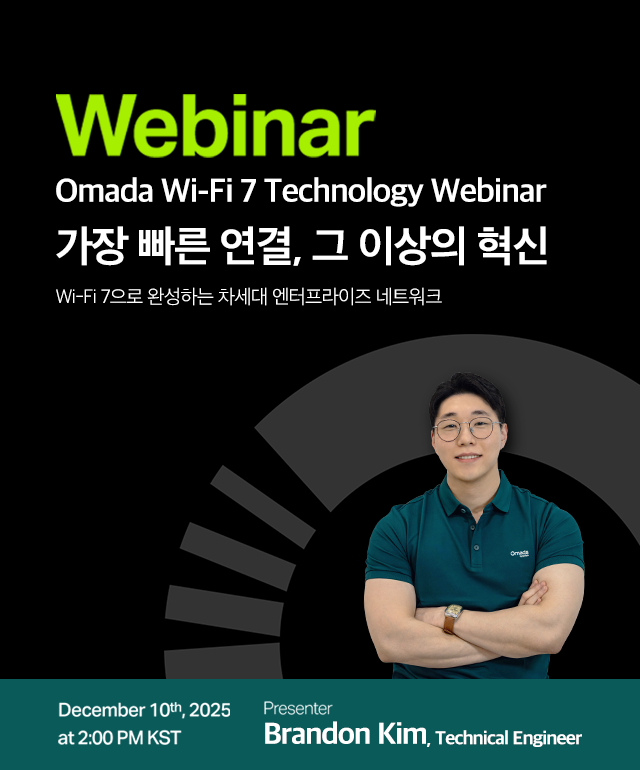 Webinar

Omada Wi-Fi 7 Technology Webinar

가장 빠른 연결, 그 이상의 혁신

Wi-Fi 7으로 완성하는 차세대 엔터프라이즈 네트워크

Omada

December 10th, 2025
at 2:00 PM KST

Presenter
Brandon Kim, Technical Engineer